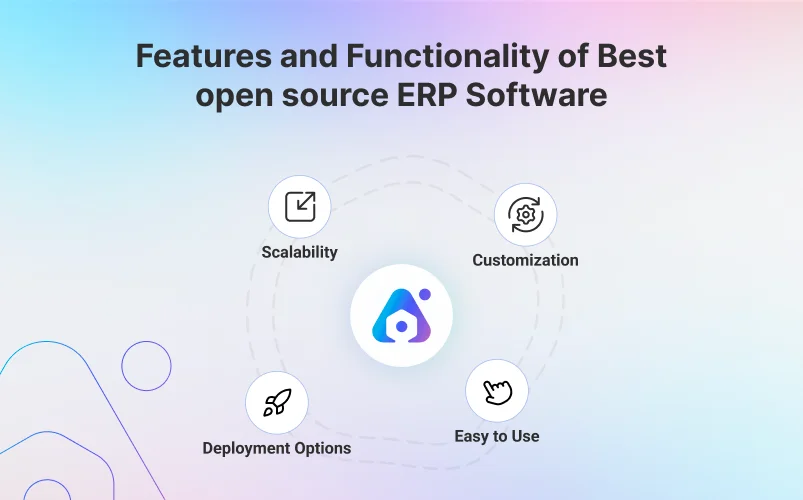 Features and Functionality of Best open source ERP Software

Scalability

Customization

Deployment Options

Easy to Use